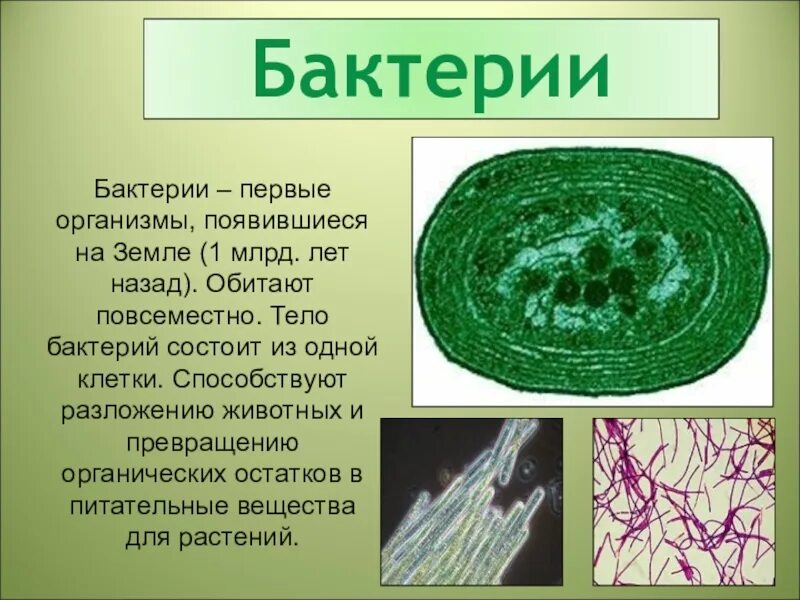 Бактерии

Бактерии – первые организмы, появившиеся на Земле (1 млрд. лет назад). Обитают повсеместно. Тело бактерий состоит из одной клетки. Способствуют разложению животных и превращению органических остатков в питательные вещества для растений.